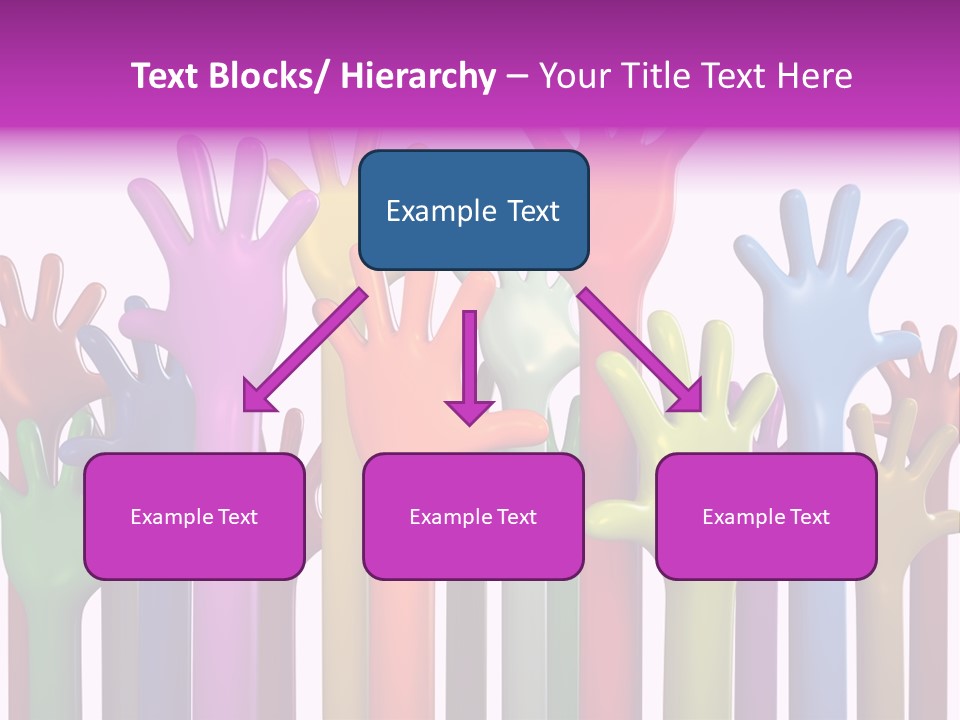 Text Blocks/ Hierarchy – Your Title Text Here

Example Text

Example Text

Example Text

Example Text